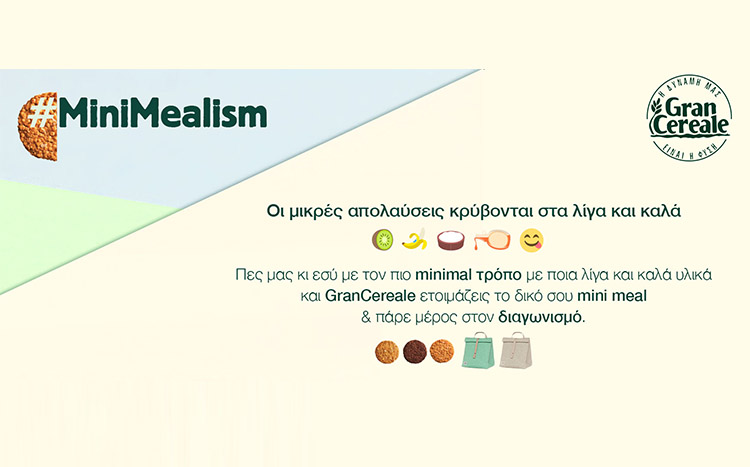 #MiniMealism

Η ΔΥΝΑΜΗ ΜΑΣ
Gran Cereale
ΕΙΝΑΙ Η ΦΥΣΗ

Οι μικρές απολαύσεις κρύβονται στα λίγα και καλά

Πες μας κι εσύ με τον πιο minimal τρόπο με ποια λίγα και καλά υλικά και GranCereale ετοιμάζεις το δικό σου mini meal & πάρε μέρος στον διαγωνισμό.